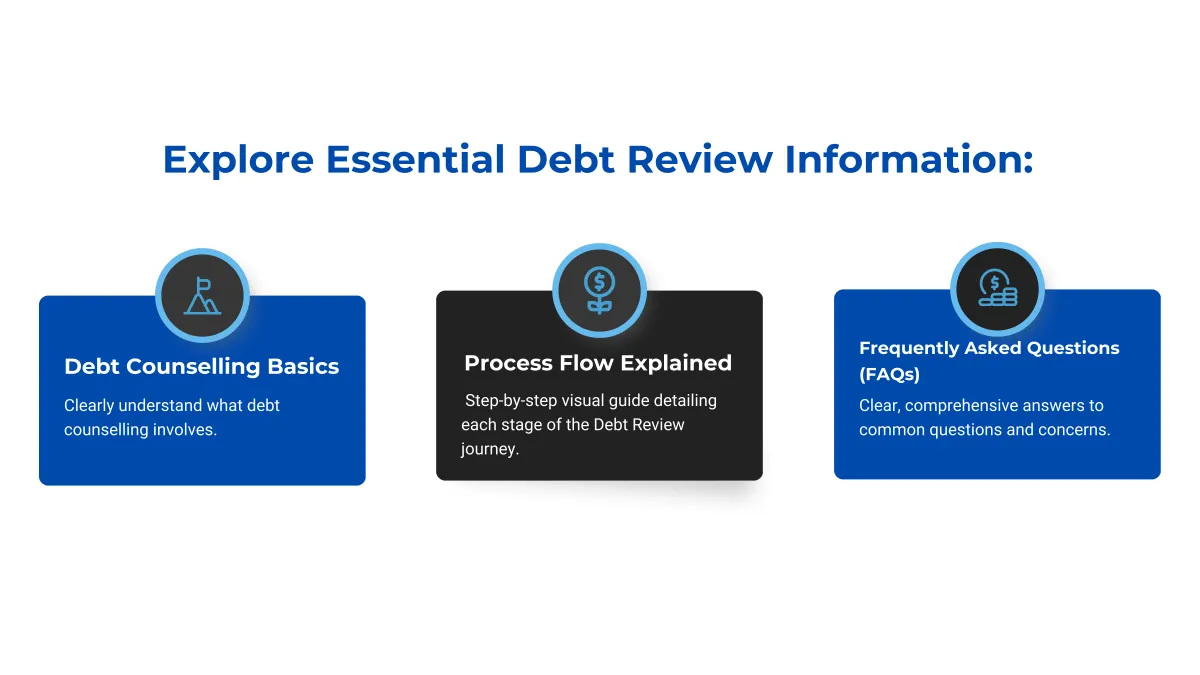 Explore Essential Debt Review Information:

Debt Counselling Basics

Clearly understand what debt counselling involves.

Process Flow Explained

Step-by-step visual guide detailing each stage of the Debt Review journey.

Frequently Asked Questions (FAQs)

Clear, comprehensive answers to common questions and concerns.